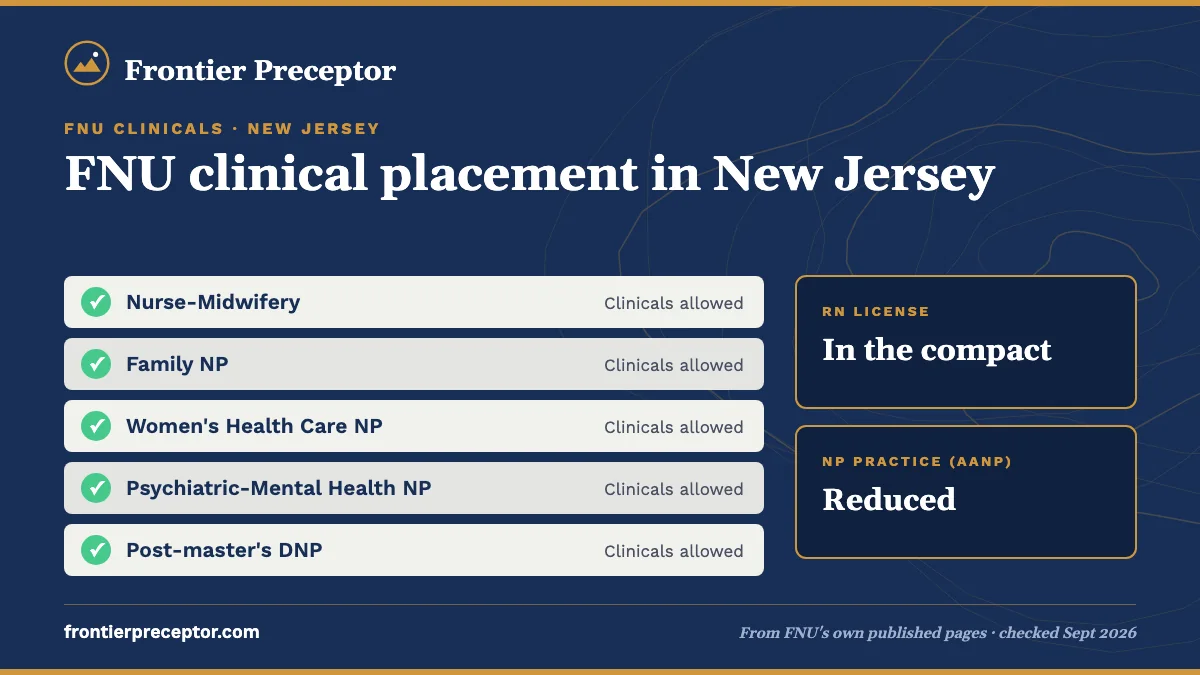 Frontier Preceptor

FNU CLINICALS · NEW JERSEY

FNU clinical placement in New Jersey

| | |
|---|---|
| Nurse-Midwifery | Clinicals allowed |
| Family NP | Clinicals allowed |
| Women's Health Care NP | Clinicals allowed |
| Psychiatric-Mental Health NP | Clinicals allowed |
| Post-master's DNP | Clinicals allowed |

RN LICENSE
In the compact

NP PRACTICE (AANP)
Reduced

frontierpreceptor.com

From FNU's own published pages · checked Sept 2026